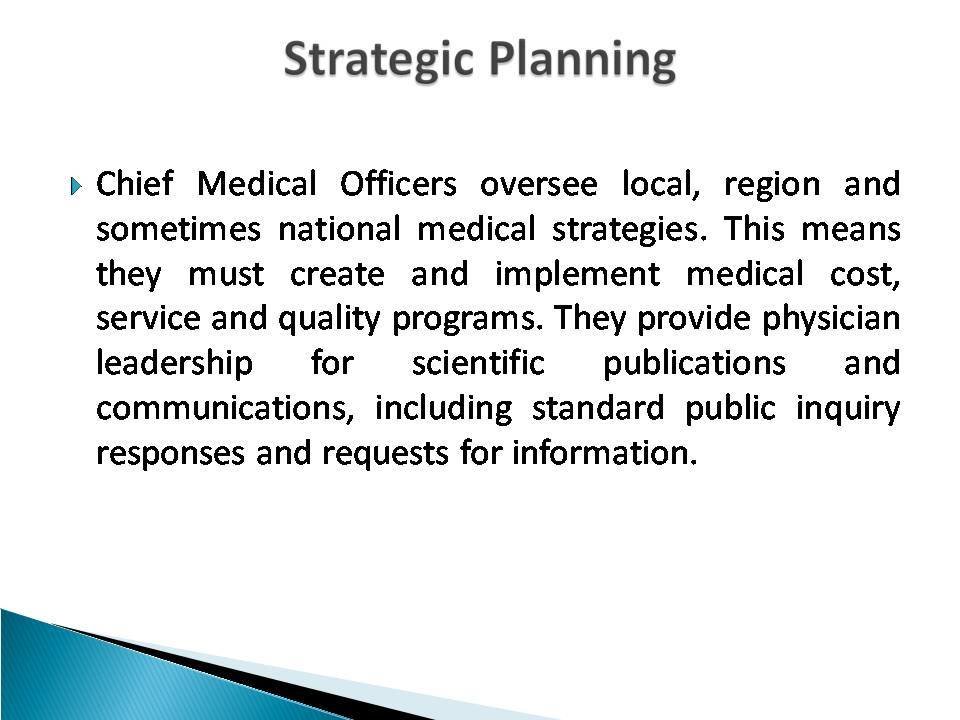 Strategic Planning

Chief Medical Officers oversee local, region and sometimes national medical strategies. This means they must create and implement medical cost, service and quality programs. They provide physician leadership for scientific publications and communications, including standard public inquiry responses and requests for information.